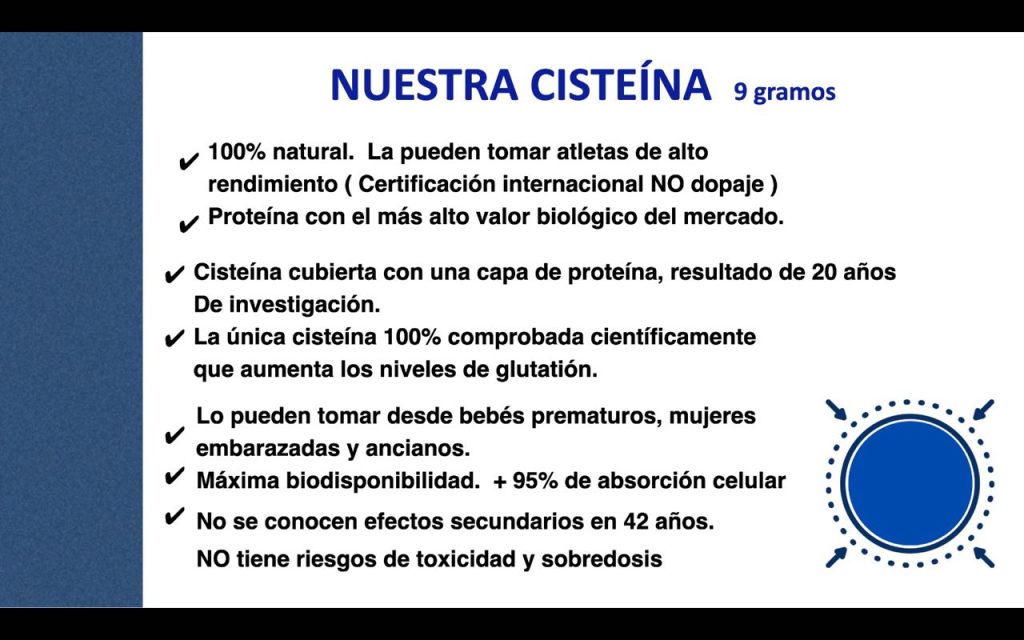 NUESTRA CISTEÍNA 9 gramos

✔ 100% natural. La pueden tomar atletas de alto rendimiento ( Certificación internacional NO dopaje )

✔ Proteína con el más alto valor biológico del mercado.

✔ Cisteína cubierta con una capa de proteína, resultado de 20 años De investigación.

✔ La única cisteína 100% comprobada científicamente que aumenta los niveles de glutatión.

✔ Lo pueden tomar desde bebés prematuros, mujeres embarazadas y ancianos.

✔ Máxima biodisponibilidad. + 95% de absorción celular

✔ No se conocen efectos secundarios en 42 años.
NO tiene riesgos de toxicidad y sobredosis